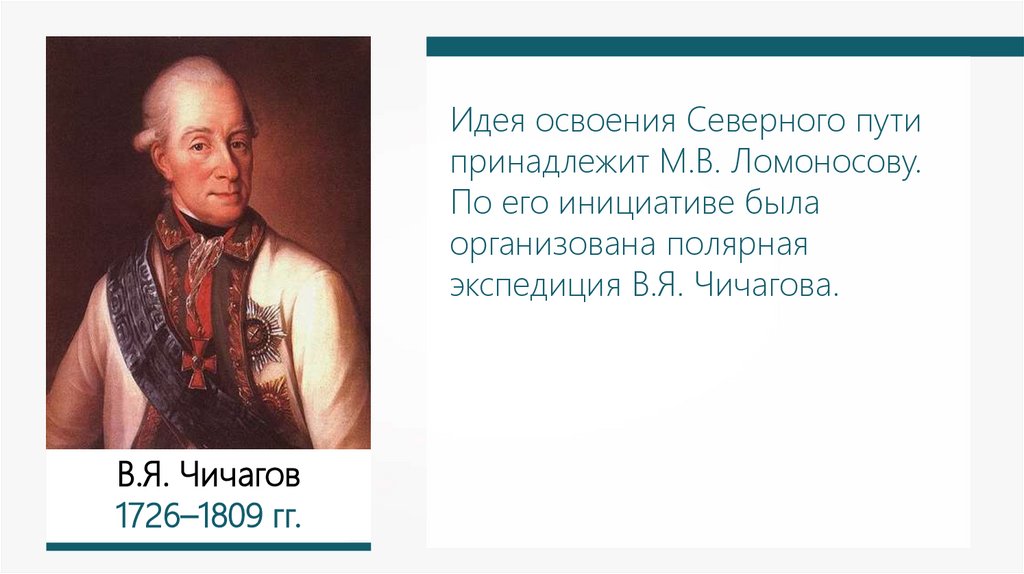 В.Я. Чичагов
1726–1809 гг.

Идея освоения Северного пути принадлежит М.В. Ломоносову. По его инициативе была организована полярная экспедиция В.Я. Чичагова.